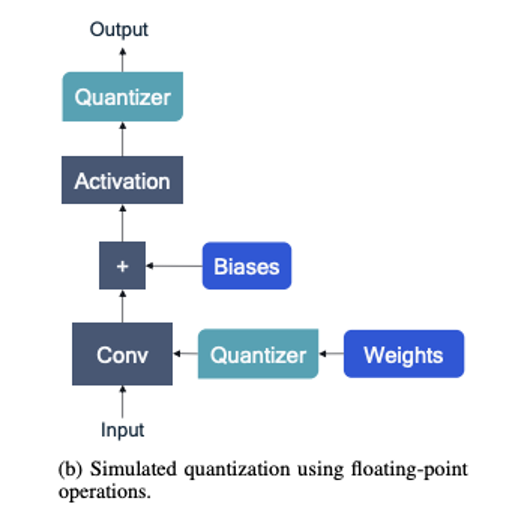 Output

Quantizer

Activation

+

Biases

Conv

Quantizer

Weights

Input

(b) Simulated quantization using floating-point operations.